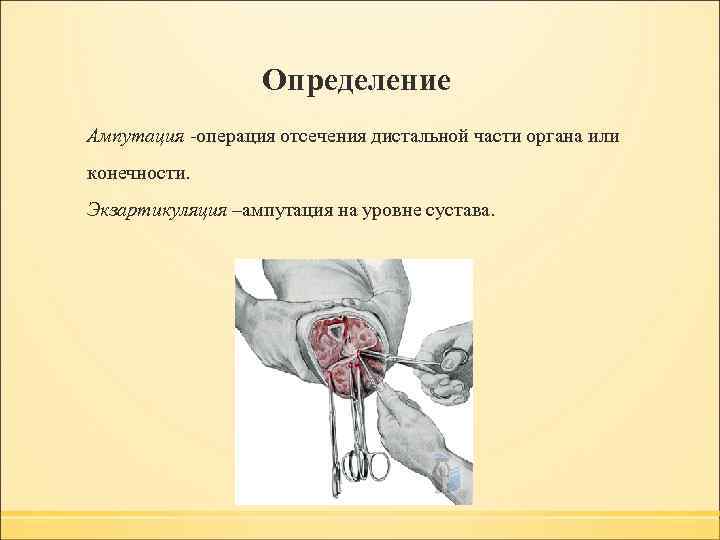 Определение

Ампутация -операция отсечения дистальной части органа или конечности.

Экзартикуляция –ампутация на уровне сустава.